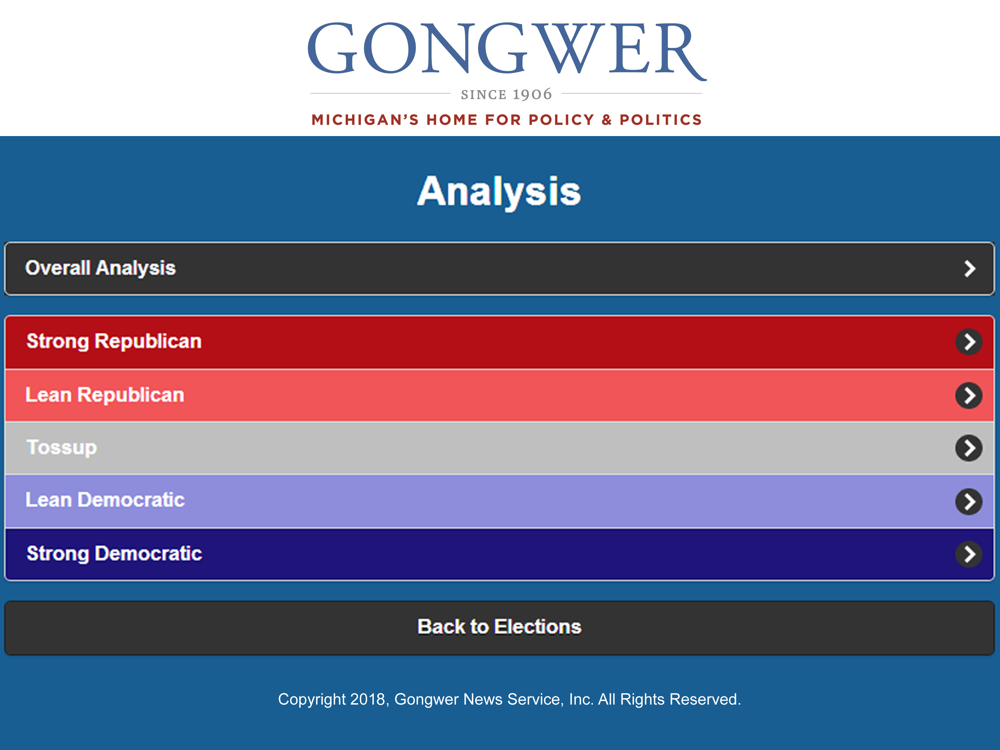 GONGWER

SINCE 1906

MICHIGAN'S HOME FOR POLICY & POLITICS

Analysis

Overall Analysis

Strong Republican

Lean Republican

Tossup

Lean Democratic

Strong Democratic

Back to Elections

Copyright 2018, Gongwer News Service, Inc. All Rights Reserved.